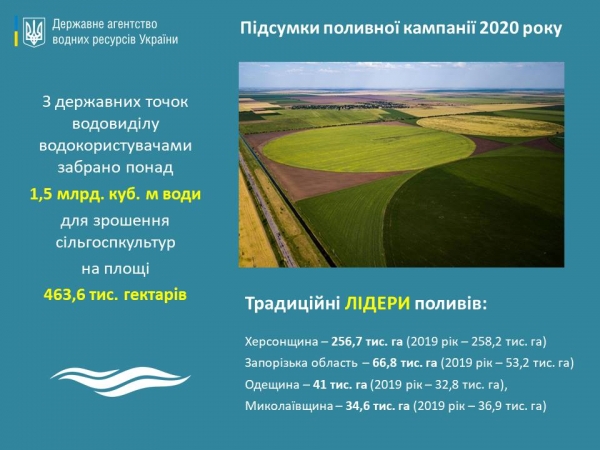 Державне агентство водних ресурсів України

Підсумки поливної кампанії 2020 року

З державних точок водовиділу водокористувачами забрано понад

1,5 млрд. куб. м води

для зрошення сільгоспкультур

на площі

463,6 тис. гектарів

Традиційні ЛІДЕРИ поливів:

Херсонщина – 256,7 тис. га (2019 рік – 258,2 тис. га)

Запорізька область – 66,8 тис. га (2019 рік – 53,2 тис. га)

Одещина – 41 тис. га (2019 рік – 32,8 тис. га),

Миколаївщина – 34,6 тис. га (2019 рік – 36,9 тис. га)